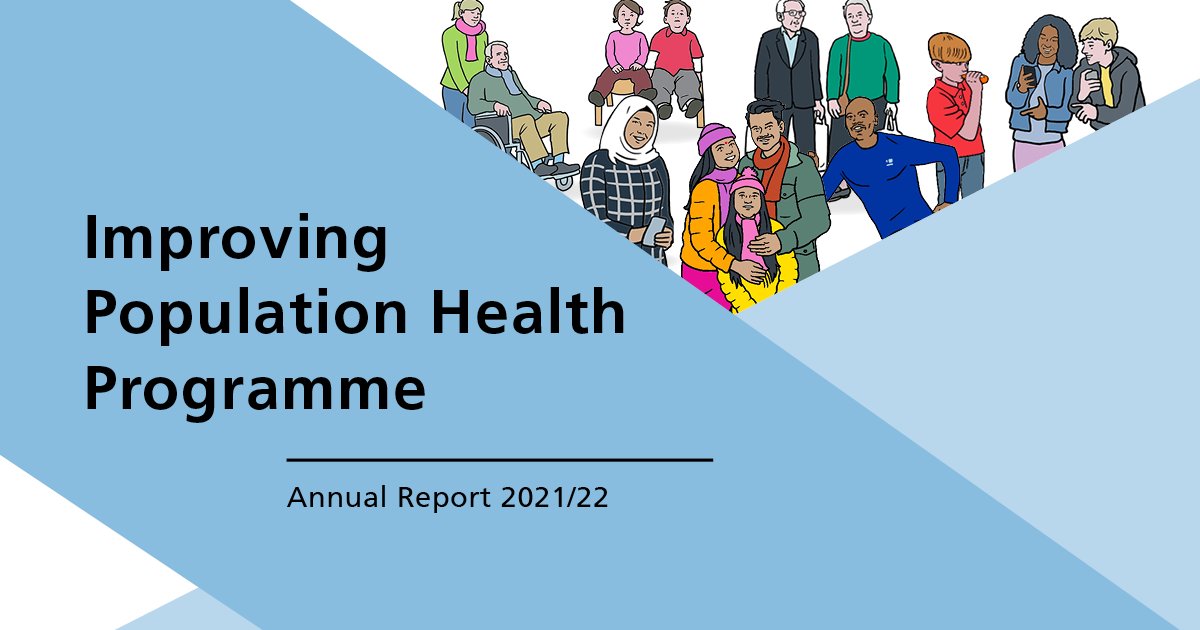 Improving Population Health Programme

Annual Report 2021/22